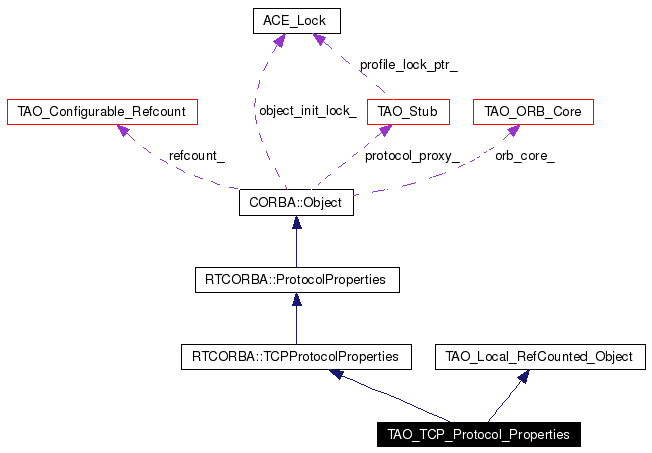 ACE_Lock

profile_lock_ptr_

TAO_Configurable_Refcount

object_init_lock_

TAO_Stub

TAO_ORB_Core

refcount_

protocol_proxy_

orb_core_

CORBA::Object

RTCORBA::ProtocolProperties

RTCORBA::TCPProtocolProperties

TAO_Local_RefCounted_Object

TAO_TCP_Protocol_Properties